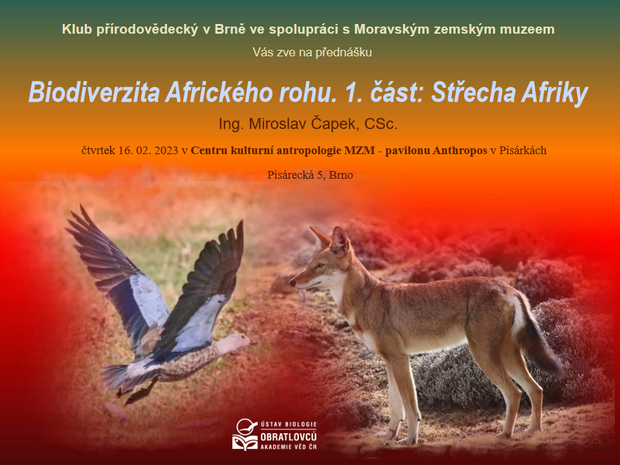 Klub přírodovědecký v Brně ve spolupráci s Moravským zemským muzeem

Vás zve na přednášku

Biodiverzita Afrického rohu. 1. část: Střecha Afriky

Ing. Miroslav Čapek, CSc.

čtvrtek 16. 02. 2023 v Centru kulturní antropologie MZM - pavilonu Anthropos v Pisárkách

Pisárecká 5, Brno

ÚSTAV BIOLOGIE
OBRATLOVCŮ
AKADEMIE VĚD ČR